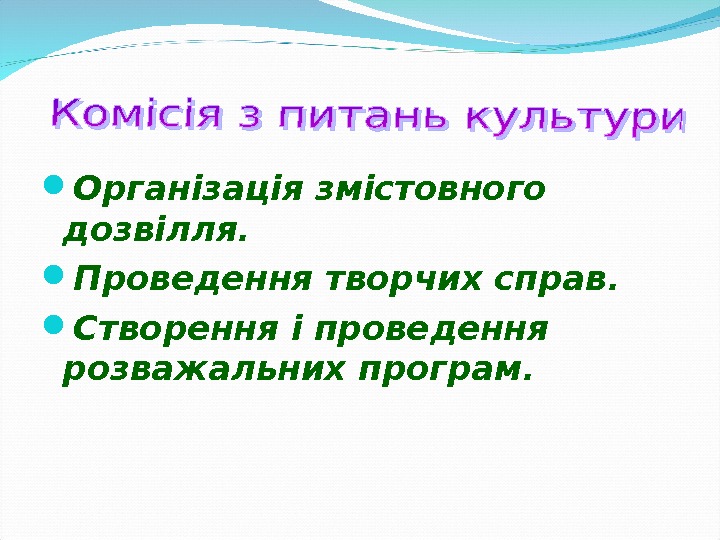 Комісія з питань культури

Організація змістовного дозвілля.

Проведення творчих справ.

Створення і проведення розважальних програм.